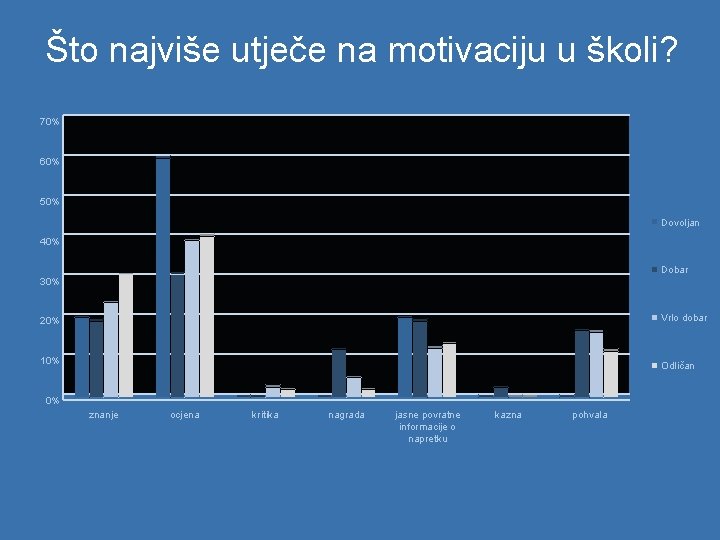 Što najviše utječe na motivaciju u školi?

70%
60%
50%
40%
30%
20%
10%
0%

znanje
ocjena
kritika
nagrada
jasne povratne informacije o napretku
kazna
pohvala

Dovoljan
Dobar
Vrlo dobar
Odličan